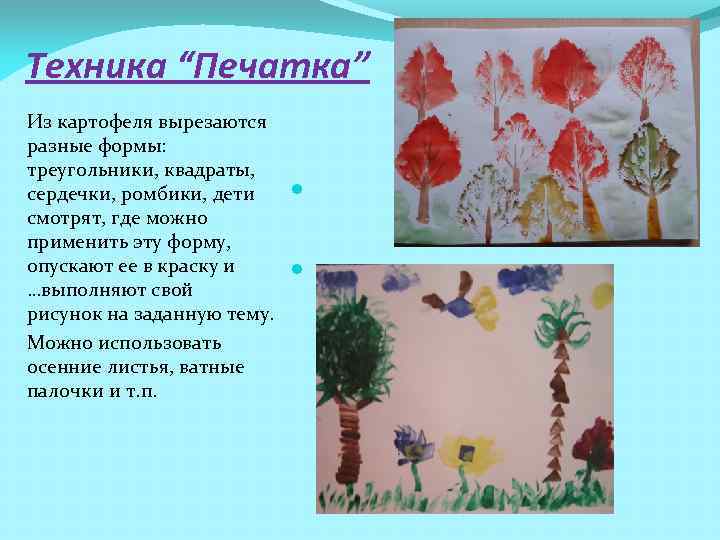 Техника “Печатка”

Из картофеля вырезаются разные формы: треугольники, квадраты, сердечки, ромбики, дети смотрят, где можно применить эту форму, опускают ее в краску и …выполняют свой рисунок на заданную тему.

Можно использовать осенние листья, ватные палочки и т.п.